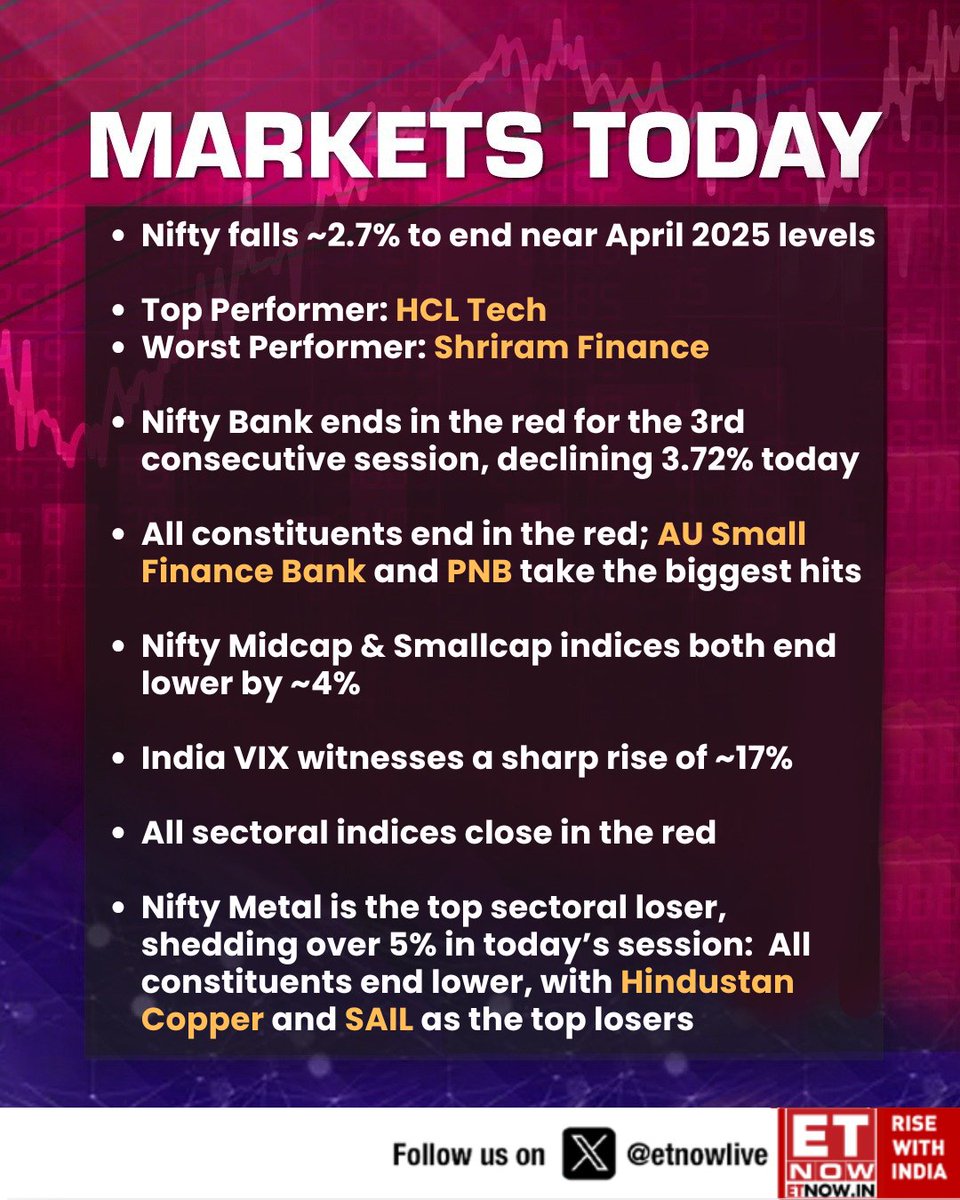 MARKETS TODAY

- Nifty falls ~2.7% to end near April 2025 levels

- Top Performer: HCL Tech
- Worst Performer: Shriram Finance

- Nifty Bank ends in the red for the 3rd consecutive session, declining 3.72% today

- All constituents end in the red; AU Small Finance Bank and PNB take the biggest hits

- Nifty Midcap & Smallcap indices both end lower by ~4%

- India VIX witnesses a sharp rise of ~17%

- All sectoral indices close in the red

- Nifty Metal is the top sectoral loser, shedding over 5% in today's session: All constituents end lower, with Hindustan Copper and SAIL as the top losers

Follow us on @etnowlive

ET NOW ETNOW.IN

RISE WITH INDIA